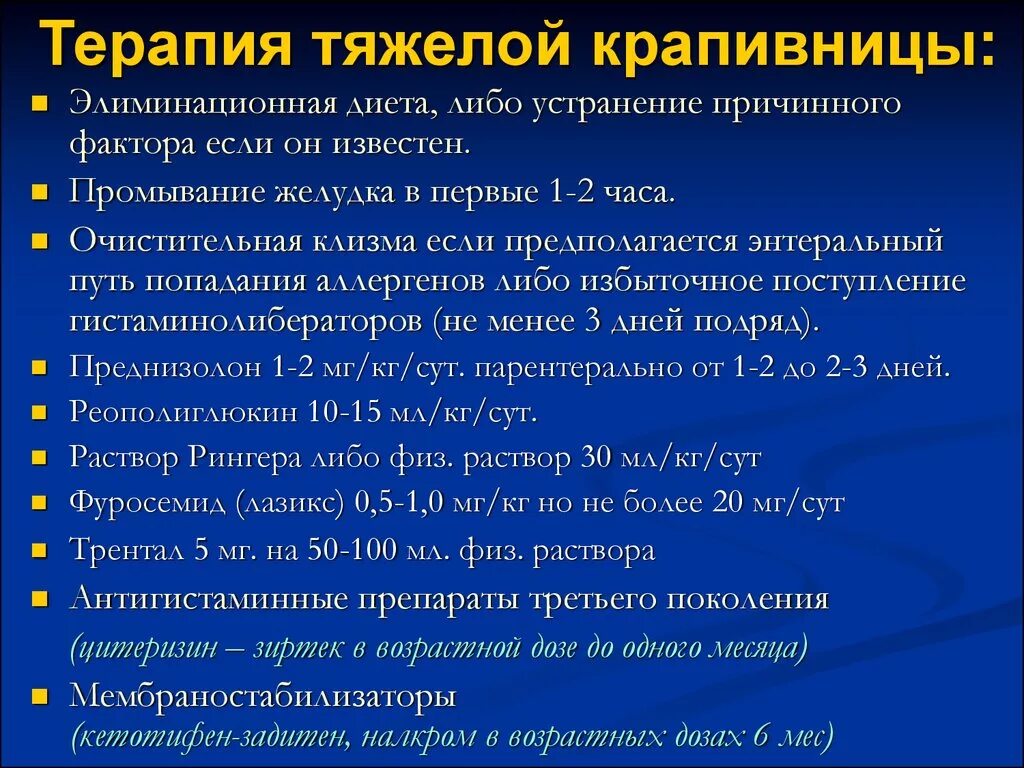 Терапия тяжелой крапивницы:

Элиминационная диета, либо устранение причинного фактора если он известен.

Промывание желудка в первые 1-2 часа.

Очистительная клизма если предполагается энтеральный путь попадания аллергенов либо избыточное поступление гистаминолибераторов (не менее 3 дней подряд).

Преднизолон 1-2 мг/кг/сут. парентерально от 1-2 до 2-3 дней.

Реополиглюкин 10-15 мл/кг/сут.

Раствор Рингера либо физ. раствор 30 мл/кг/сут

Фуросемид (лазикс) 0,5-1,0 мг/кг но не более 20 мг/сут

Трентал 5 мг. на 50-100 мл. физ. раствора

Антигистаминные препараты третьего поколения (цитеризин – зиртек в возрастной дозе до одного месяца)

Мембраностабилизаторы (кетотифен-задитен, налкром в возрастных дозах 6 мес)